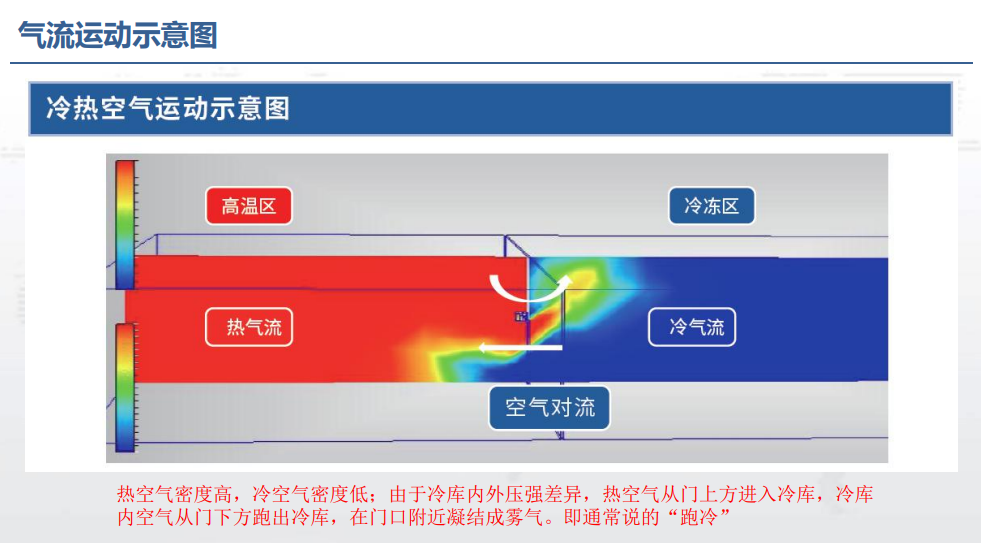 气流运动示意图

冷热空气运动示意图

高温区

冷冻区

热气流

冷气流

空气对流

热空气密度高，冷空气密度低；由于冷库内外压强差异，热空气从门上方进入冷库，冷库内空气从门下方跑出冷库，在门口附近凝结成雾气。即通常说的“跑冷”